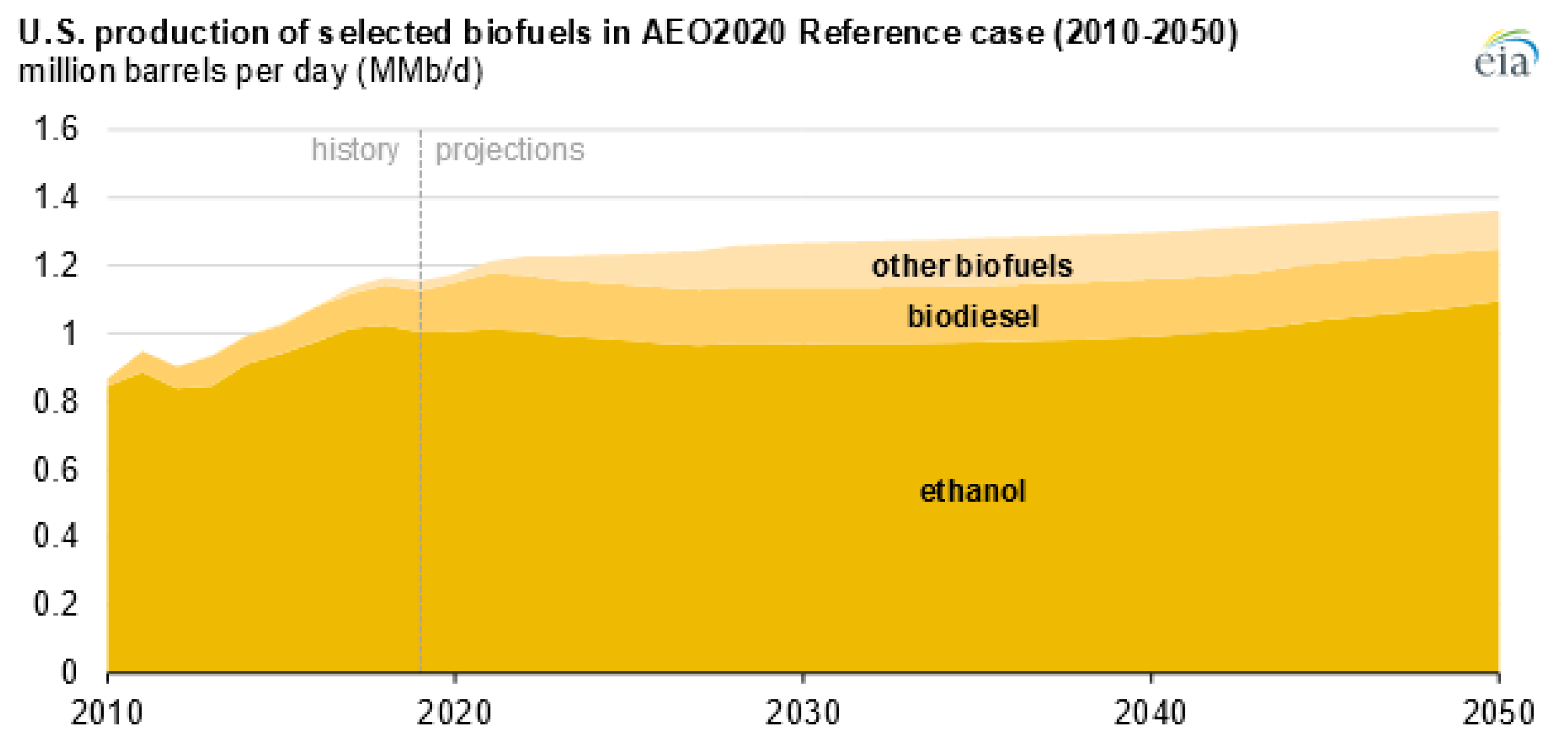 U.S. production of selected biofuels in AEO2020 Reference case (2010-2050)
million barrels per day (MMb/d)

eia

1.6
1.4
1.2
1
0.8
0.6
0.4
0.2
0

history
projections

other biofuels
biodiesel
ethanol

2010
2020
2030
2040
2050